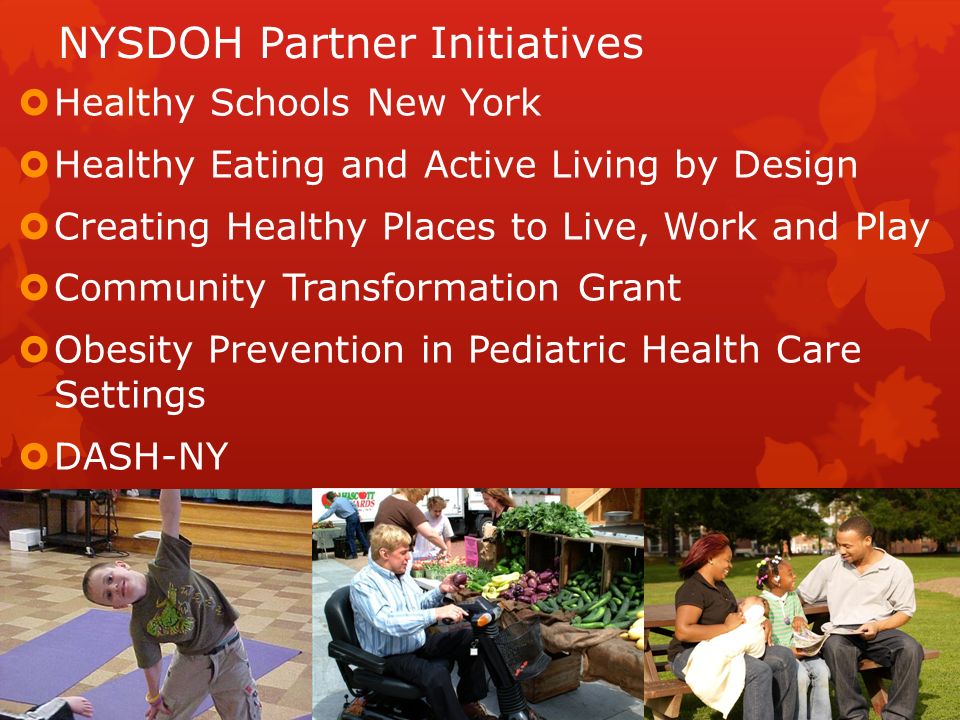 NYSDOH Partner Initiatives

Healthy Schools New York

Healthy Eating and Active Living by Design

Creating Healthy Places to Live, Work and Play

Community Transformation Grant

Obesity Prevention in Pediatric Health Care Settings

DASH-NY